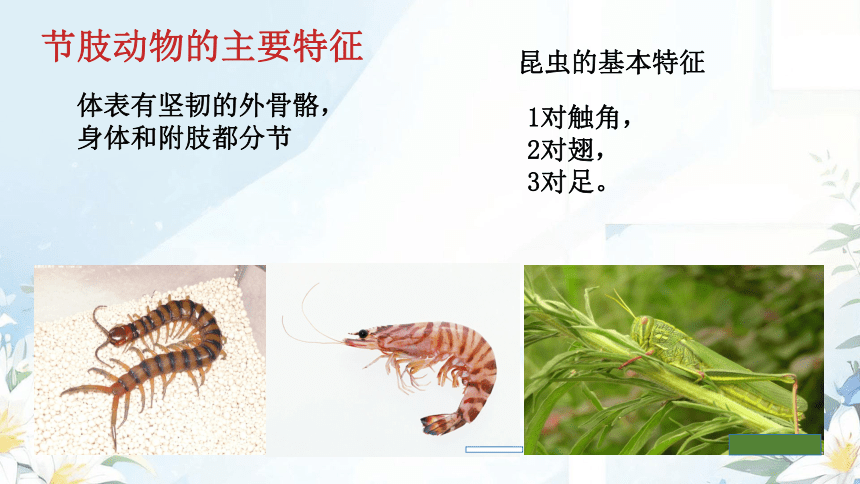 节肢动物的主要特征

体表有坚韧的外骨骼，
身体和附肢都分节

昆虫的基本特征

1对触角，
2对翅，
3对足。